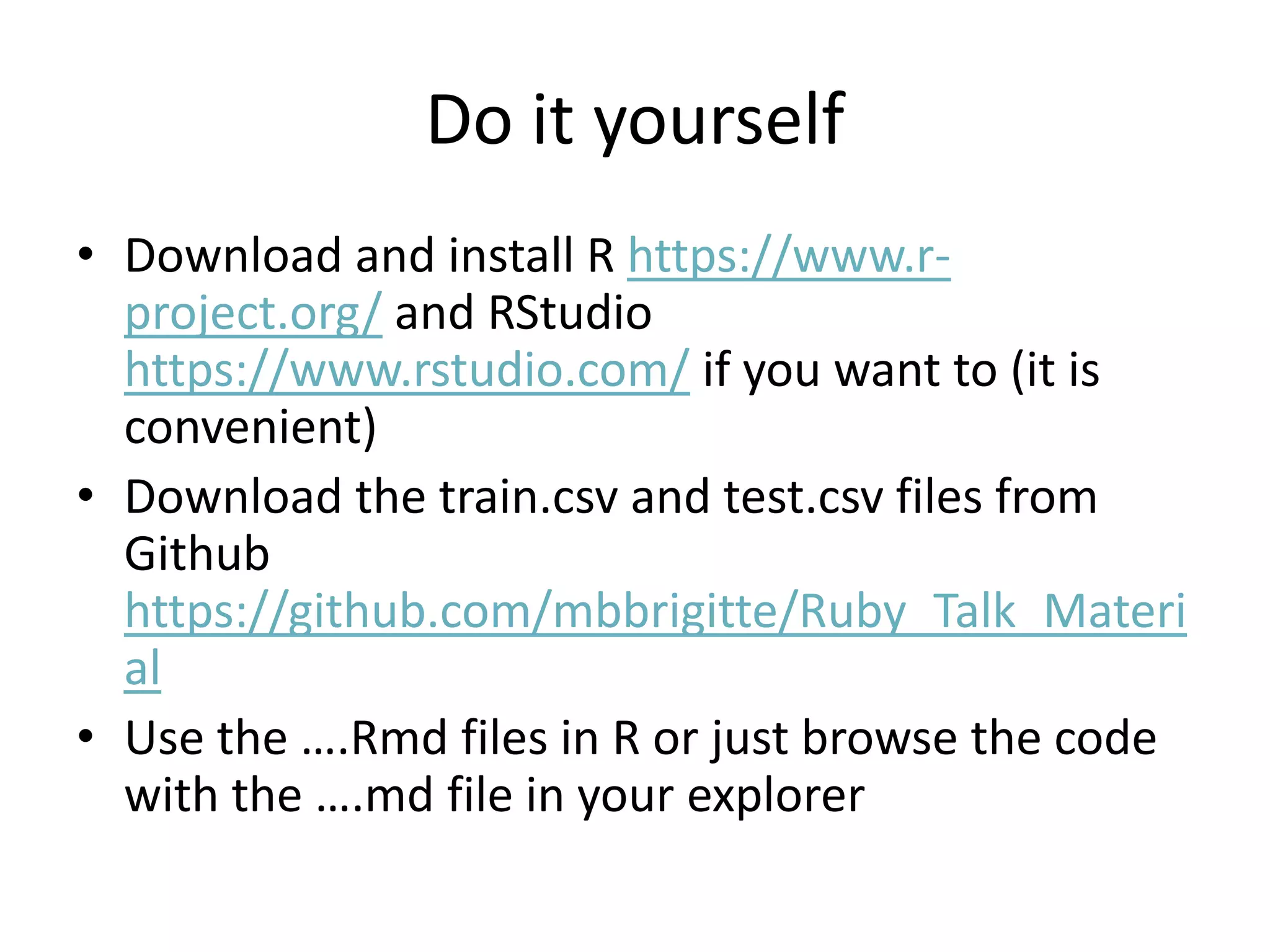 Do it yourself

• Download and install R https://www.r-project.org/ and RStudio https://www.rstudio.com/ if you want to (it is convenient)

• Download the train.csv and test.csv files from Github https://github.com/mbbrigitte/Ruby_Talk_Material

• Use the ….Rmd files in R or just browse the code with the ….md file in your explorer